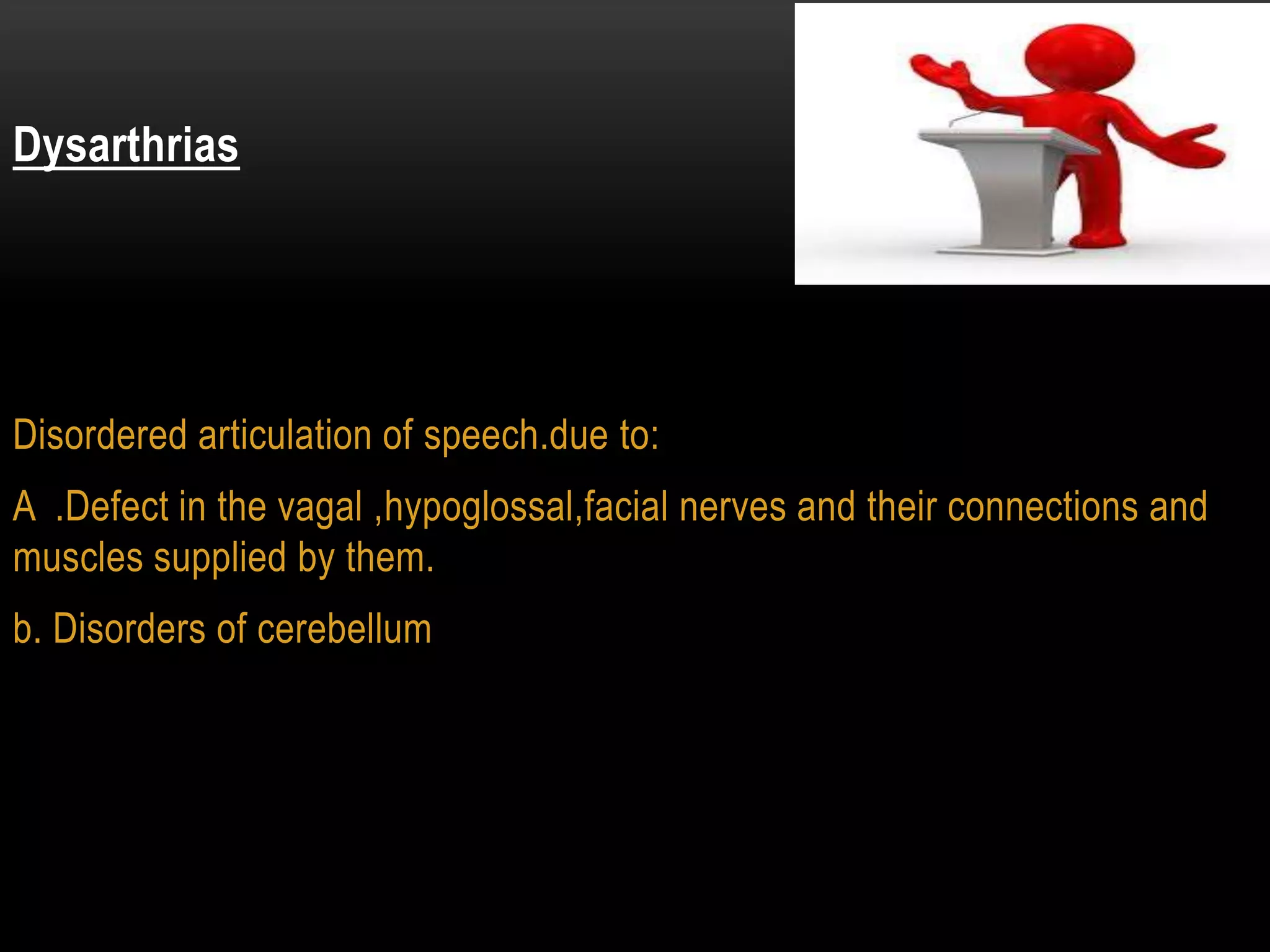 Dysarthrias

Disordered articulation of speech.due to:

A .Defect in the vagal ,hypoglossal,facial nerves and their connections and muscles supplied by them.

b. Disorders of cerebellum